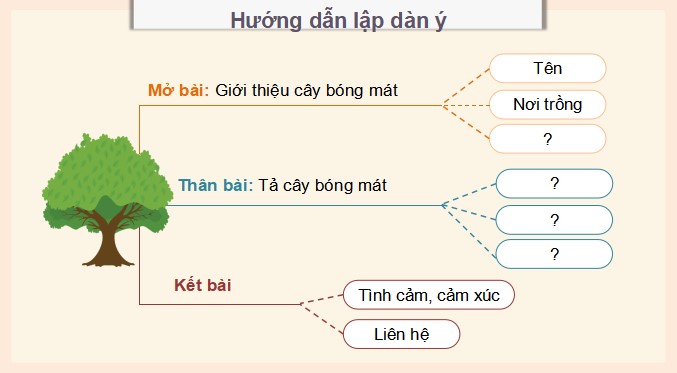 Hướng dẫn lập dàn ý

Mở bài: Giới thiệu cây bóng mát

Tên

Nơi trồng

?

Thân bài: Tả cây bóng mát

?

?

?

Kết bài

Tình cảm, cảm xúc

Liên hệ